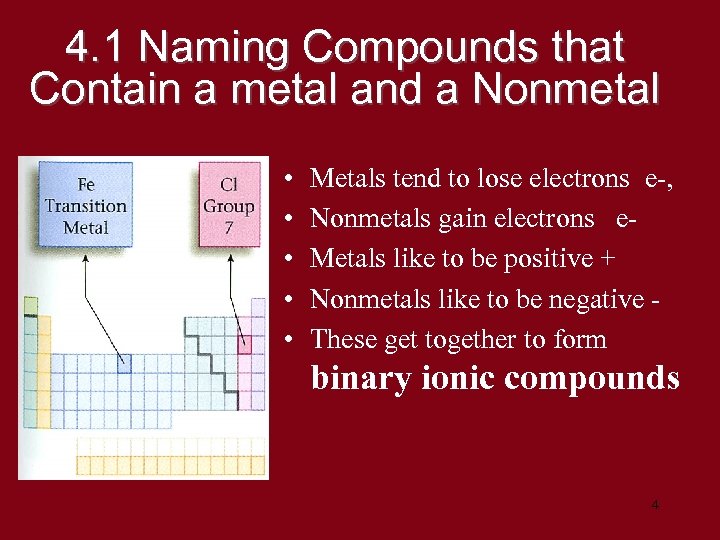 4.1 Naming Compounds that Contain a metal and a Nonmetal

Fe
Transition
Metal

Cl
Group
7

• Metals tend to lose electrons e-,
• Nonmetals gain electrons e-
• Metals like to be positive +
• Nonmetals like to be negative -
• These get together to form **binary ionic compounds**

4